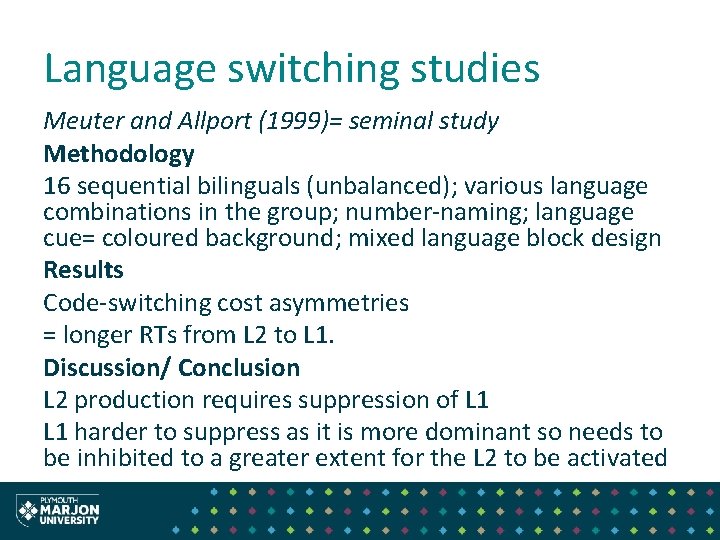 Language switching studies

Meuter and Allport (1999)= seminal study

Methodology

16 sequential bilinguals (unbalanced); various language combinations in the group; number-naming; language cue= coloured background; mixed language block design

Results

Code-switching cost asymmetries

= longer RTs from L2 to L1.

Discussion/ Conclusion

L2 production requires suppression of L1

L1 harder to suppress as it is more dominant so needs to be inhibited to a greater extent for the L2 to be activated

PLYMOUTH MARJON UNIVERSITY